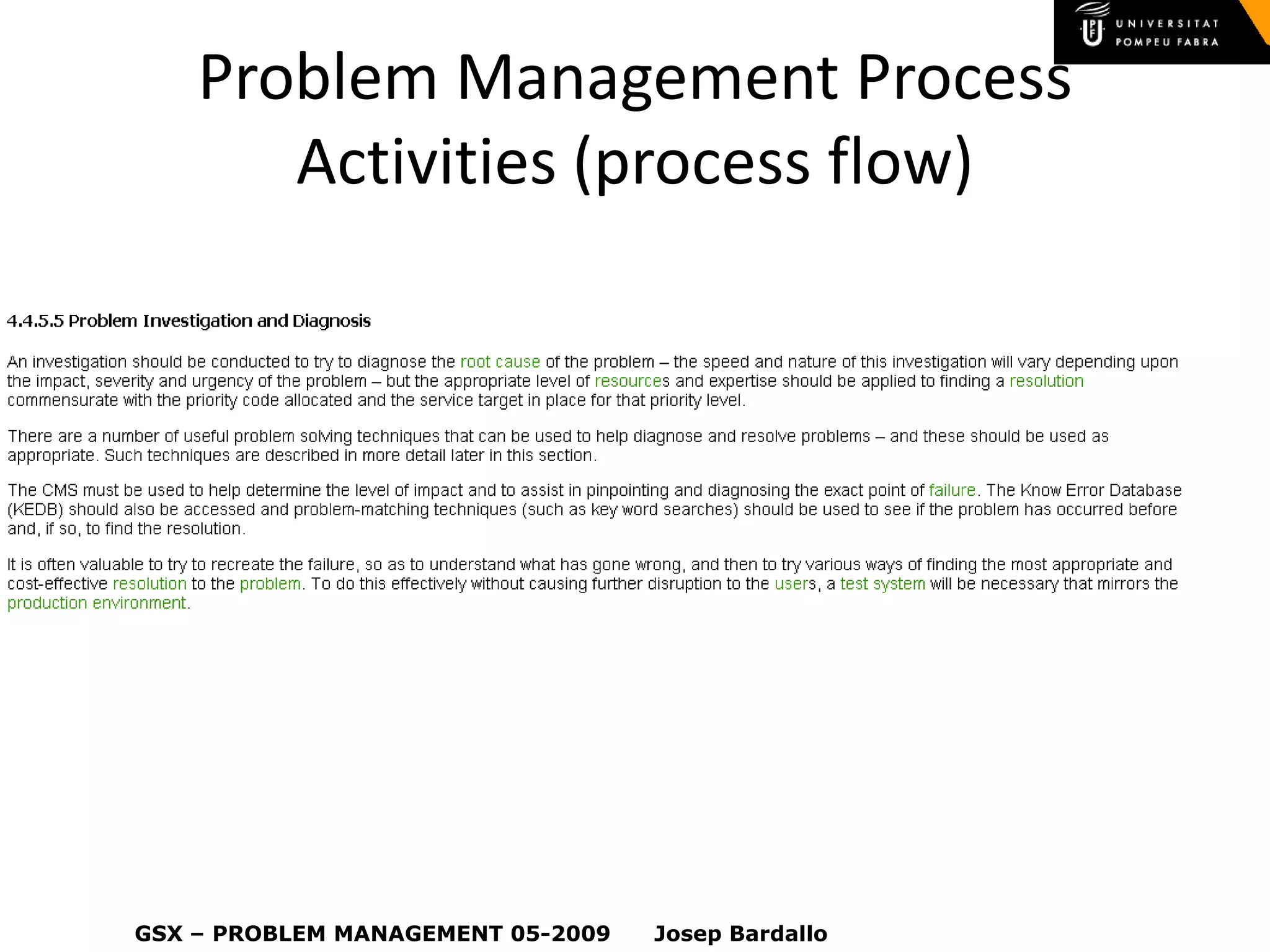 UNIVERSITAT POMPEU FABRA

Problem Management Process Activities (process flow)

4.4.5.5 Problem Investigation and Diagnosis

An investigation should be conducted to try to diagnose the root cause of the problem – the speed and nature of this investigation will vary depending upon the impact, severity and urgency of the problem – but the appropriate level of resources and expertise should be applied to finding a resolution commensurate with the priority code allocated and the service target in place for that priority level.

There are a number of useful problem solving techniques that can be used to help diagnose and resolve problems – and these should be used as appropriate. Such techniques are described in more detail later in this section.

The CMS must be used to help determine the level of impact and to assist in pinpointing and diagnosing the exact point of failure. The Know Error Database (KEDB) should also be accessed and problem-matching techniques (such as key word searches) should be used to see if the problem has occurred before and, if so, to find the resolution.

It is often valuable to try to recreate the failure, so as to understand what has gone wrong, and then to try various ways of finding the most appropriate and cost-effective resolution to the problem. To do this effectively without causing further disruption to the users, a test system will be necessary that mirrors the production environment.

GSX – PROBLEM MANAGEMENT 05-2009 Josep Bardallo